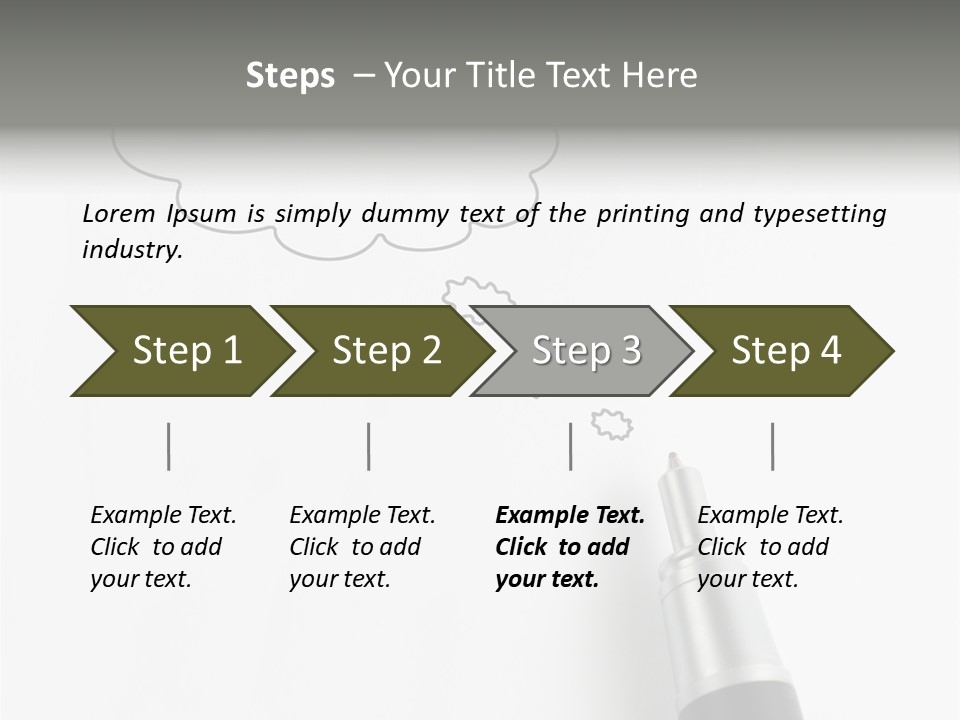 Steps – Your Title Text Here

Lorem Ipsum is simply dummy text of the printing and typesetting industry.

Step 1

Step 2

Step 3

Step 4

Example Text. Click to add your text.

Example Text. Click to add your text.

Example Text. Click to add your text.

Example Text. Click to add your text.